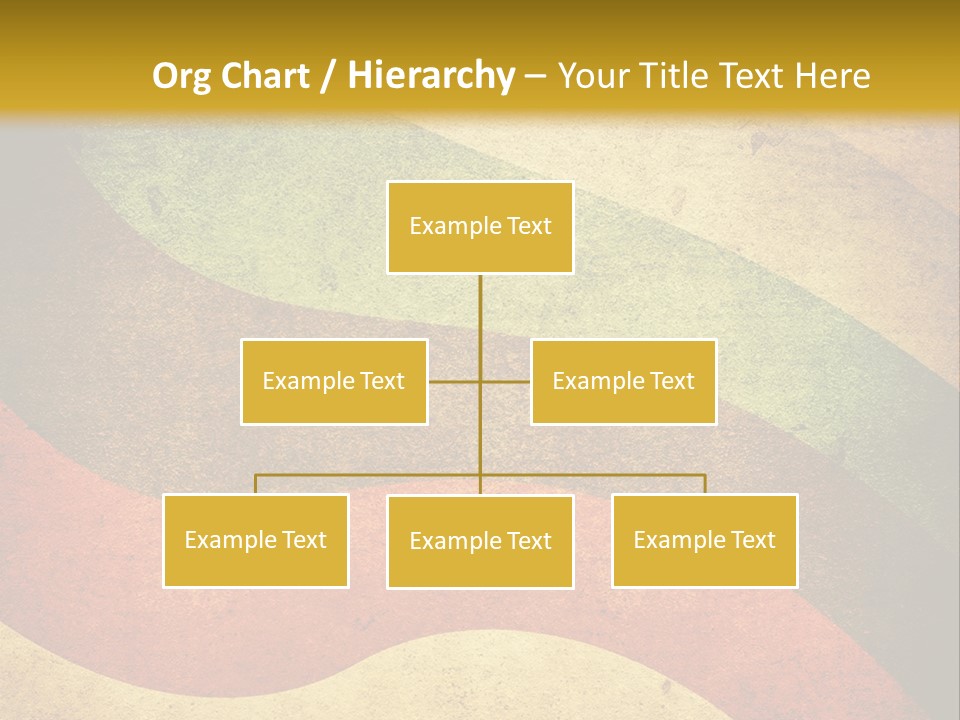 Org Chart / Hierarchy – Your Title Text Here

Example Text

Example Text

Example Text

Example Text

Example Text

Example Text